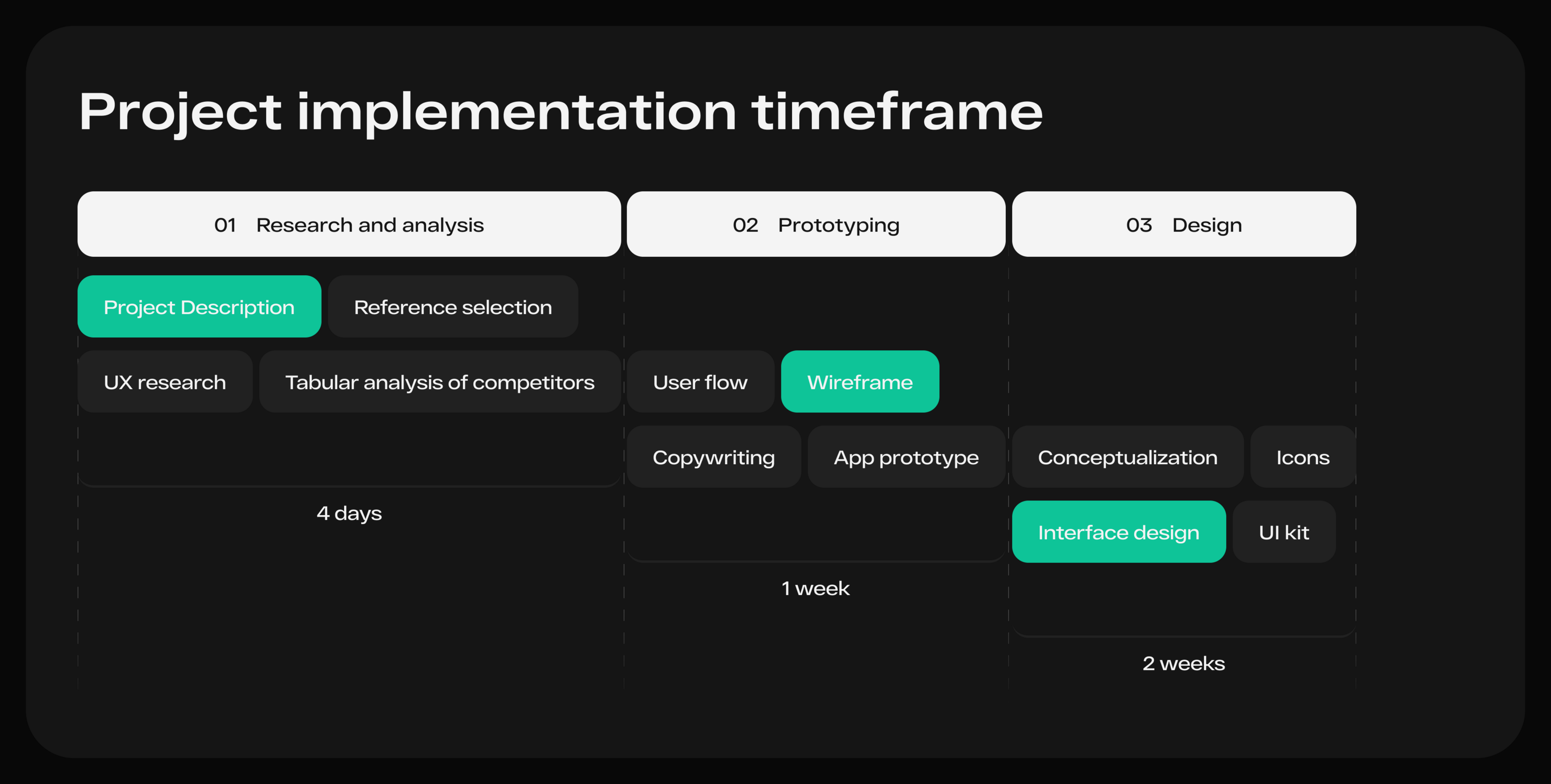 Project implementation timeframe

01 Research and analysis

Project Description

Reference selection

UX research

Tabular analysis of competitors

4 days

02 Prototyping

User flow

Wireframe

Copywriting

App prototype

1 week

03 Design

Conceptualization

Icons

Interface design

UI kit

2 weeks